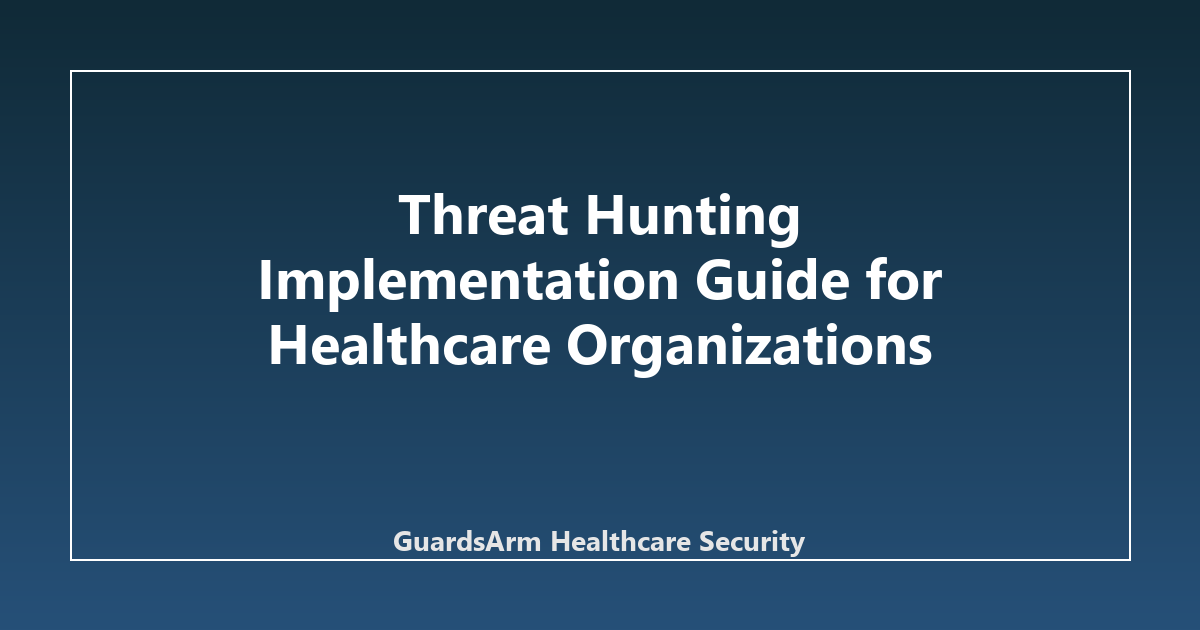 Threat Hunting Implementation Guide for Healthcare Organizations

GuardsArm Healthcare Security